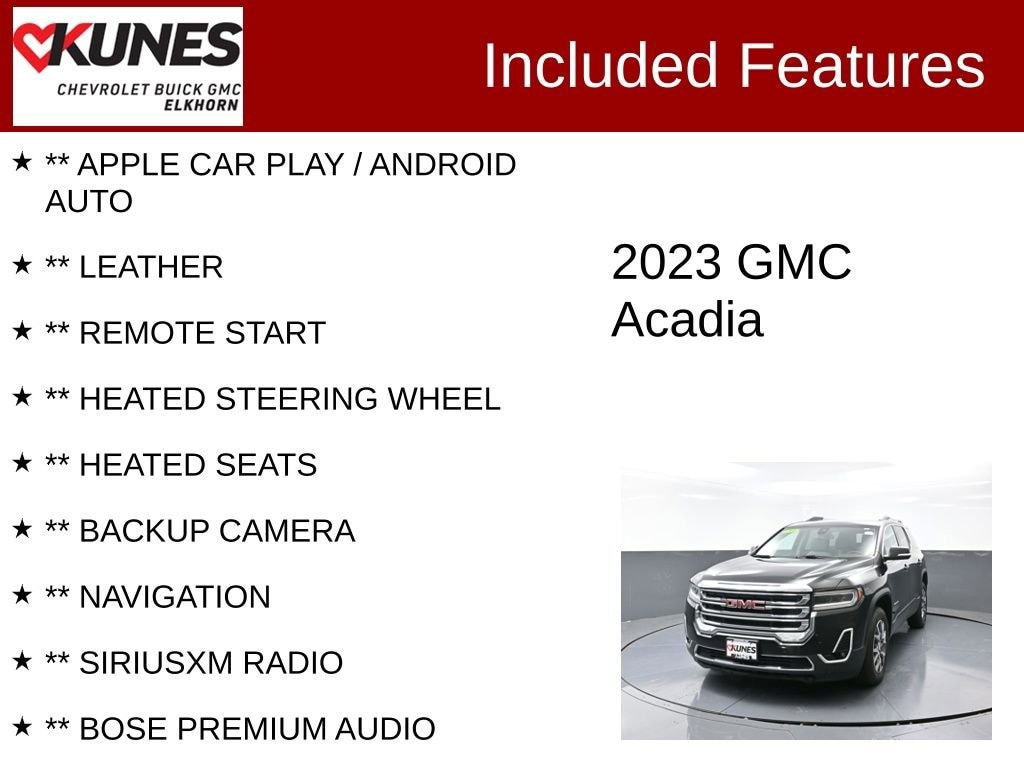 KUNES
CHEVROLET BUICK GMC
ELKHORN

Included Features

★ ** APPLE CAR PLAY / ANDROID AUTO

★ ** LEATHER

★ ** REMOTE START

★ ** HEATED STEERING WHEEL

★ ** HEATED SEATS

★ ** BACKUP CAMERA

★ ** NAVIGATION

★ ** SIRIUSXM RADIO

★ ** BOSE PREMIUM AUDIO

2023 GMC Acadia

GMC

KUNES